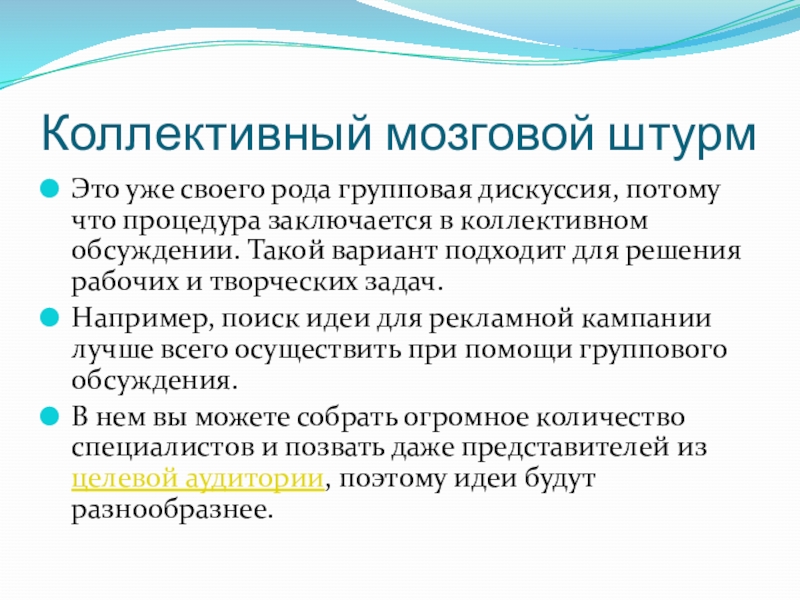 Коллективный мозговой штурм

Это уже своего рода групповая дискуссия, потому что процедура заключается в коллективном обсуждении. Такой вариант подходит для решения рабочих и творческих задач.

Например, поиск идеи для рекламной кампании лучше всего осуществить при помощи группового обсуждения.

В нем вы можете собрать огромное количество специалистов и позвать даже представителей из целевой аудитории, поэтому идеи будут разнообразнее.